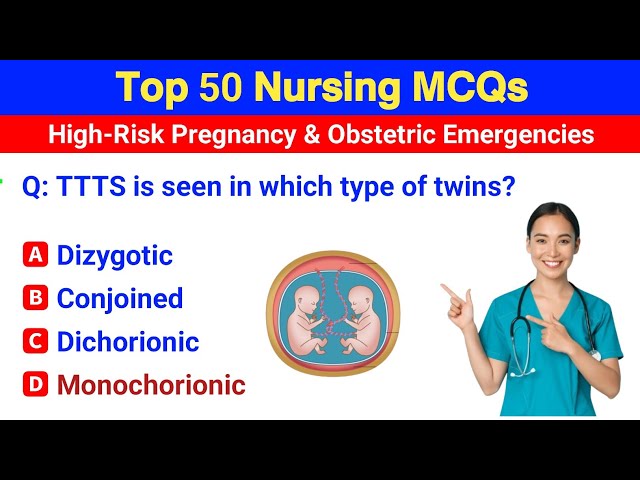 Top 50 Nursing MCQs

High-Risk Pregnancy & Obstetric Emergencies

Q: TTTS is seen in which type of twins?

A Dizygotic

B Conjoined

C Dichorionic

D Monochorionic